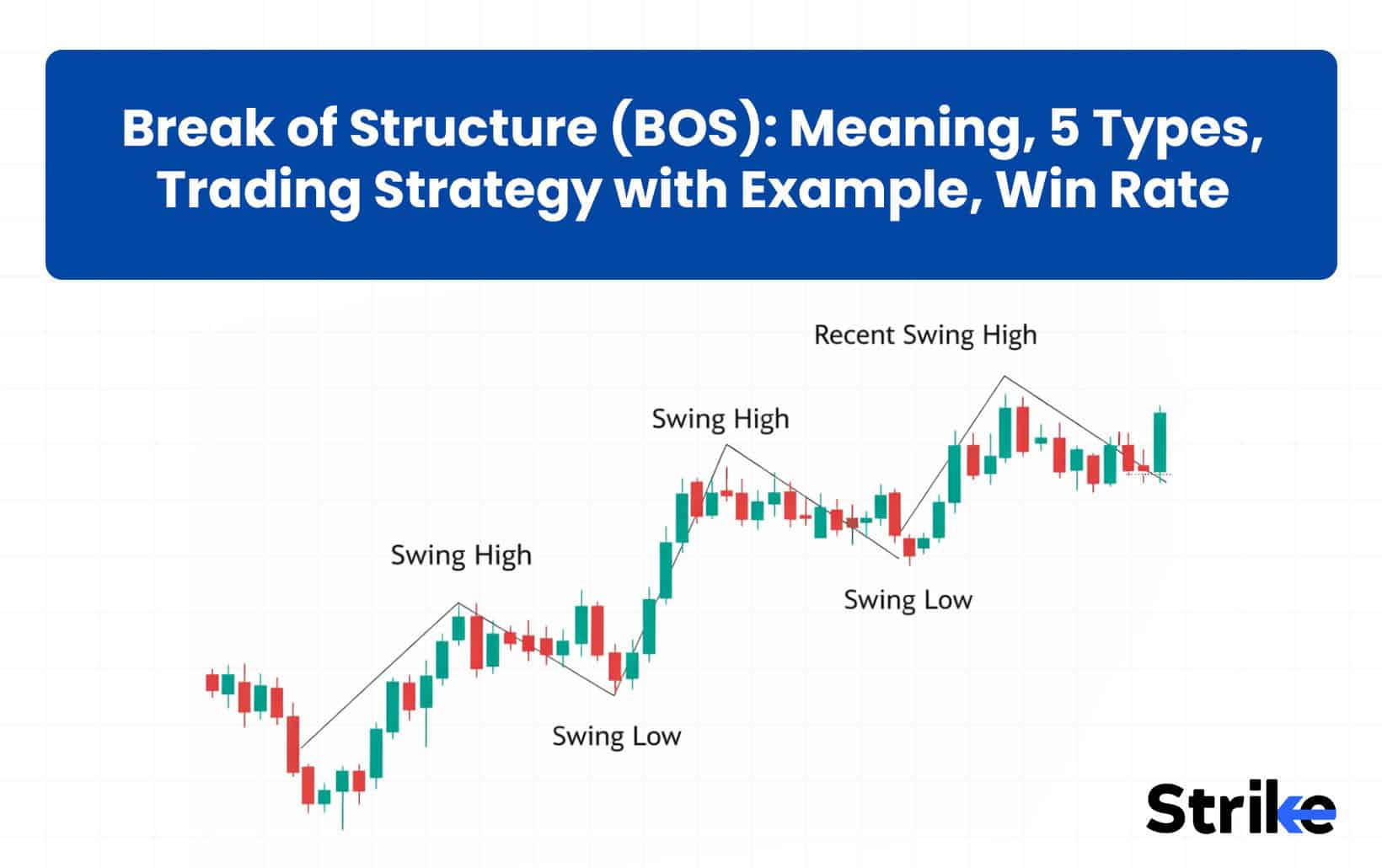 Break of Structure (BOS): Meaning, 5 Types, Trading Strategy with Example, Win Rate

Recent Swing High

Swing High

Swing High

Swing Low

Swing Low

Strike